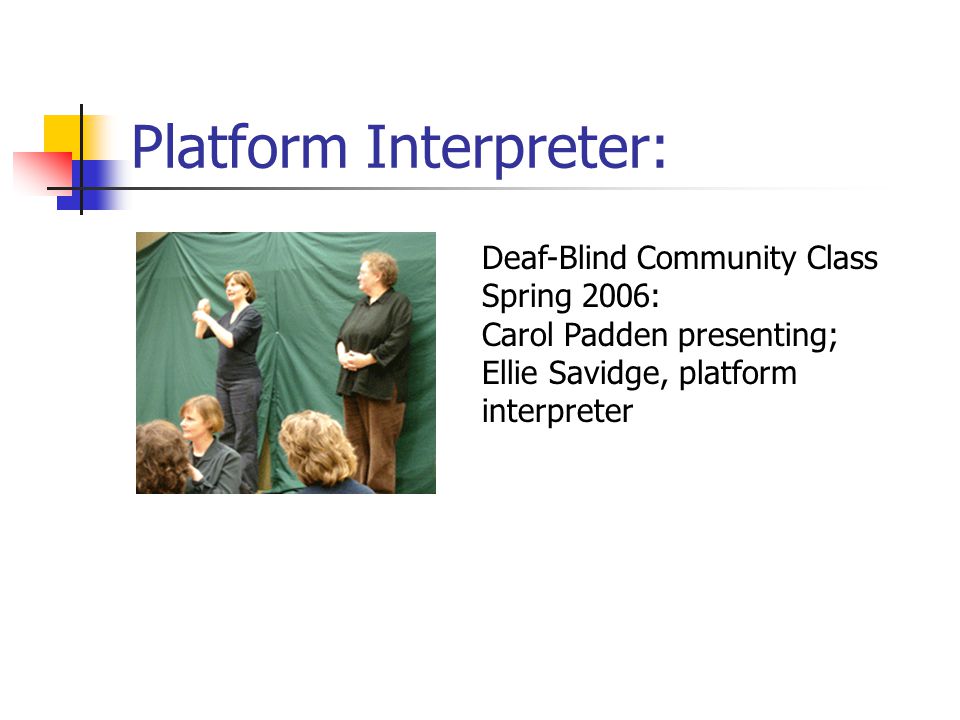 Platform Interpreter:

Deaf-Blind Community Class Spring 2006:
Carol Padden presenting;
Ellie Savidge, platform interpreter